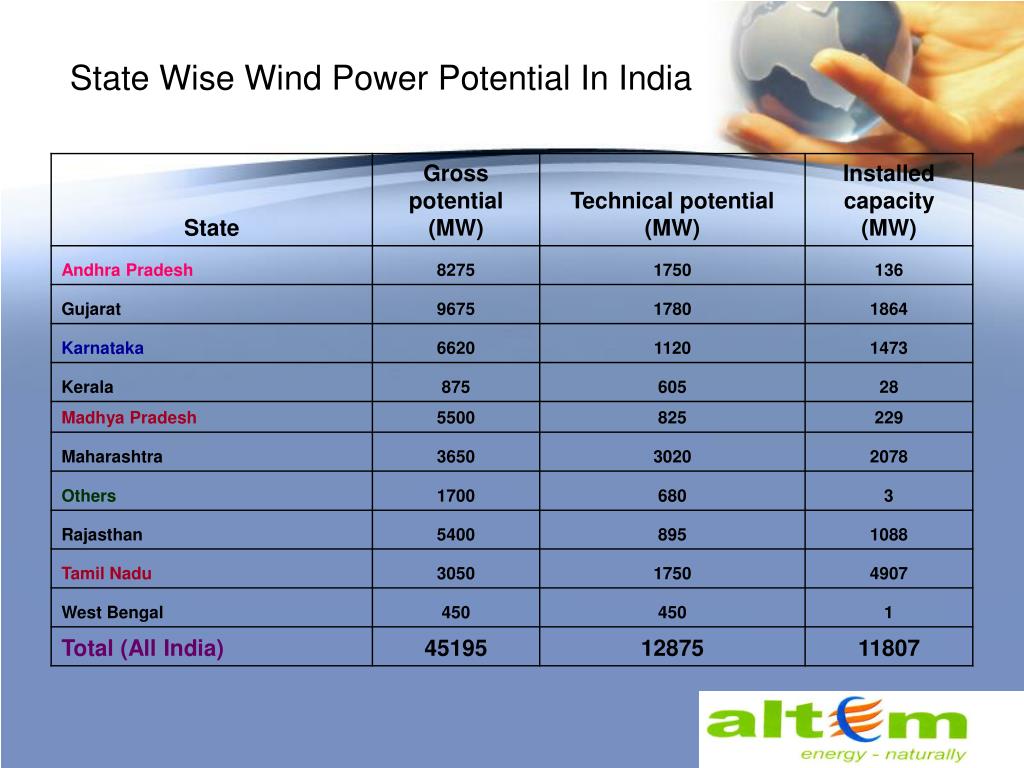 State Wise Wind Power Potential In India

| State | Gross potential (MW) | Technical potential (MW) | Installed capacity (MW) |
|---|---|---|---|
| Andhra Pradesh | 8275 | 1750 | 136 |
| Gujarat | 9675 | 1780 | 1864 |
| Karnataka | 6620 | 1120 | 1473 |
| Kerala | 875 | 605 | 28 |
| Madhya Pradesh | 5500 | 825 | 229 |
| Maharashtra | 3650 | 3020 | 2078 |
| Others | 1700 | 680 | 3 |
| Rajasthan | 5400 | 895 | 1088 |
| Tamil Nadu | 3050 | 1750 | 4907 |
| West Bengal | 450 | 450 | 1 |
| Total (All India) | 45195 | 12875 | 11807 |

altem
energy - naturally